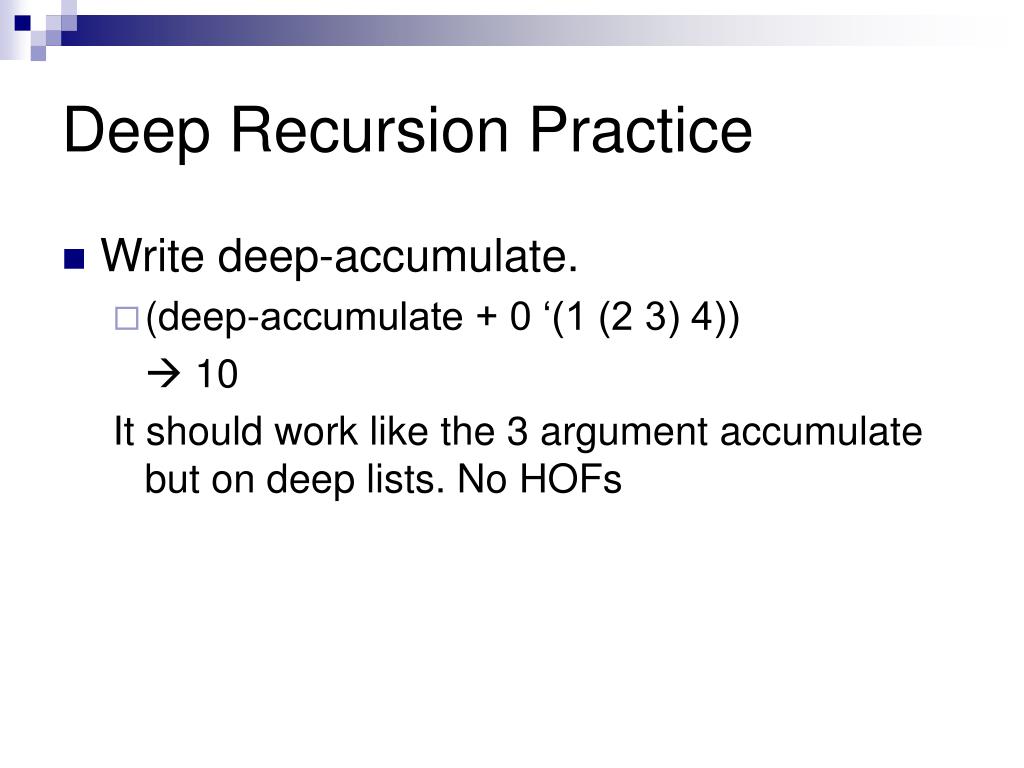 Deep Recursion Practice

Write deep-accumulate.

(deep-accumulate + 0 ‘(1 (2 3) 4))

→ 10

It should work like the 3 argument accumulate but on deep lists. No HOFs